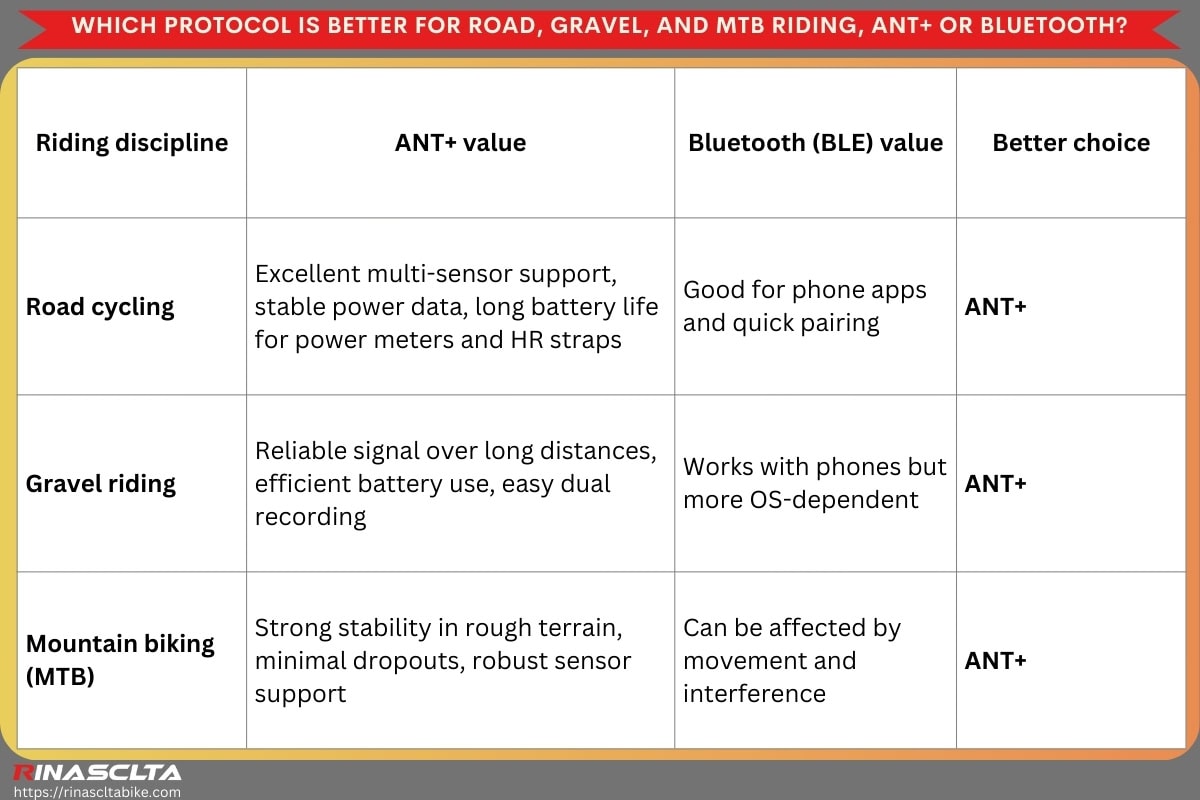 WHICH PROTOCOL IS BETTER FOR ROAD, GRAVEL, AND MTB RIDING, ANT+ OR BLUETOOTH?

| Riding discipline | ANT+ value | Bluetooth (BLE) value | Better choice |
|---|---|---|---|
| Road cycling | Excellent multi-sensor support, stable power data, long battery life for power meters and HR straps | Good for phone apps and quick pairing | ANT+ |
| Gravel riding | Reliable signal over long distances, efficient battery use, easy dual recording | Works with phones but more OS-dependent | ANT+ |
| Mountain biking (MTB) | Strong stability in rough terrain, minimal dropouts, robust sensor support | Can be affected by movement and interference | ANT+ |

RINASCLTA
https://rinascltabike.com